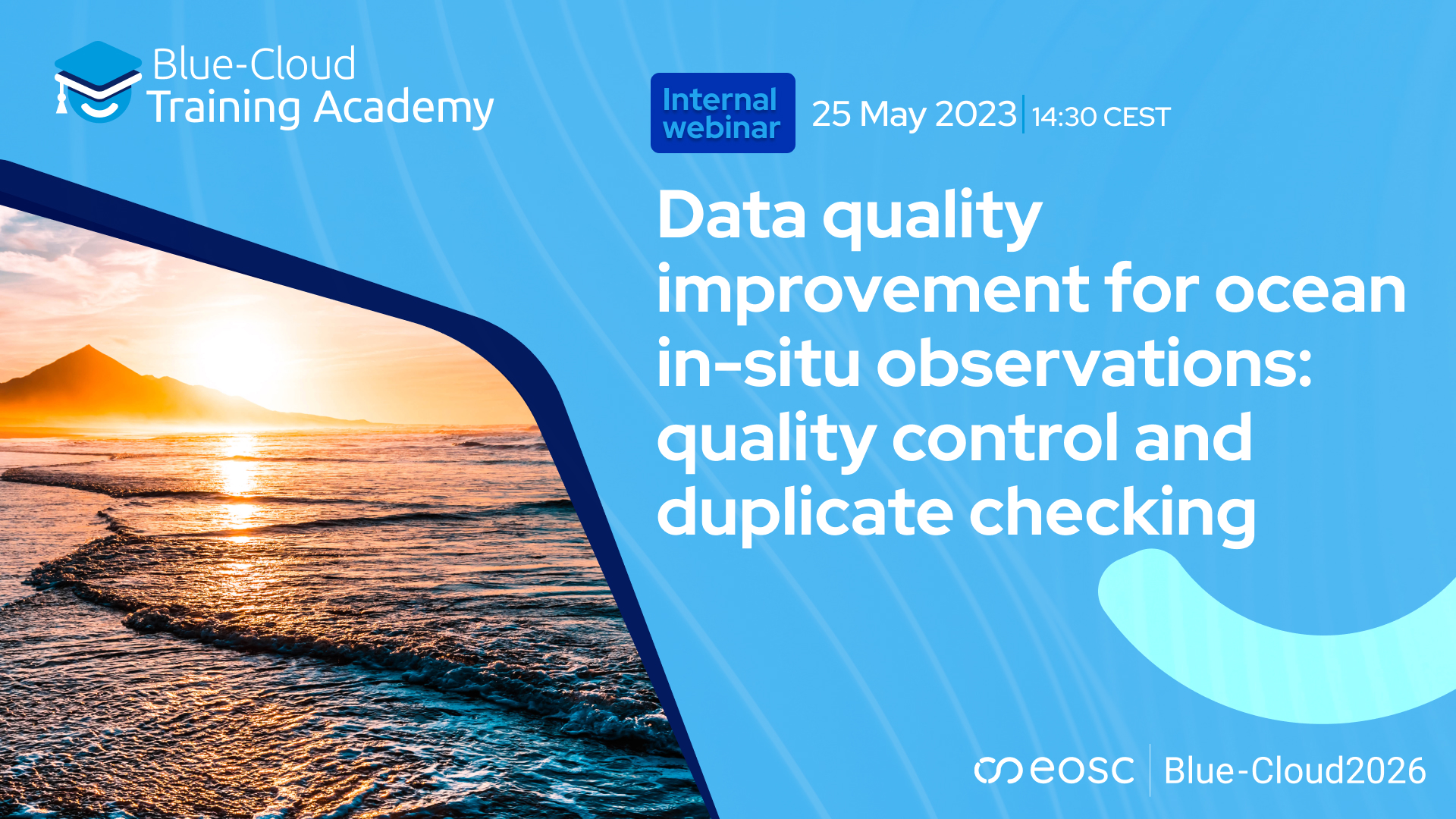 Blue-Cloud
Training Academy

Internal webinar

25 May 2023 | 14:30 CEST

Data quality improvement for ocean in-situ observations: quality control and duplicate checking

eosc | Blue-Cloud2026